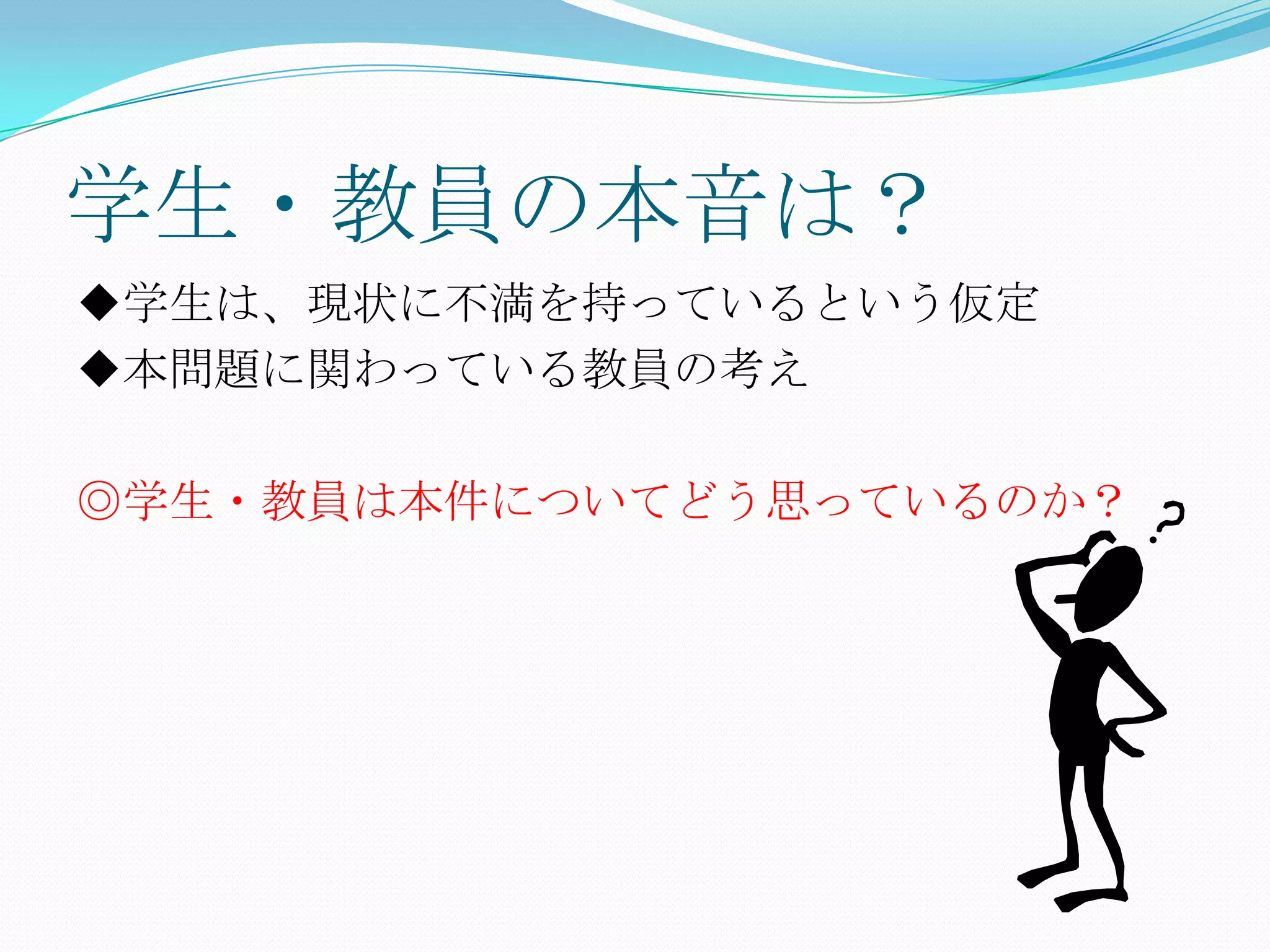 学生・教員の本音は？

◆学生は、現状に不満を持っているという仮定

◆本問題に関わっている教員の考え

◎学生・教員は本件についてどう思っているのか？

?